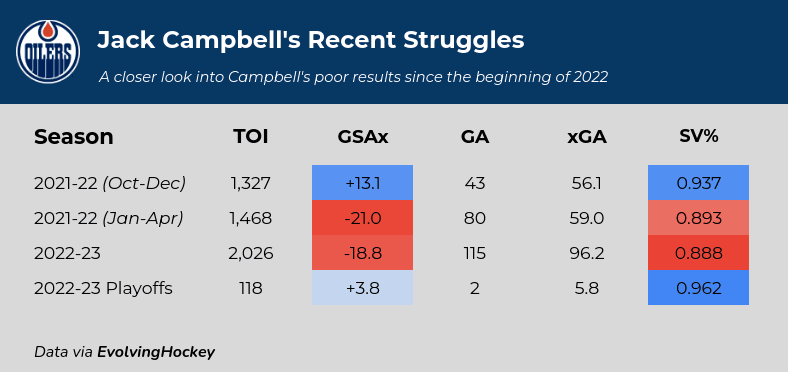 OILERS

Jack Campbell's Recent Struggles

A closer look into Campbell's poor results since the beginning of 2022

| Season | TOI | GSAx | GA | xGA | SV% |
|---|---|---|---|---|---|
| 2021-22 (Oct-Dec) | 1,327 | +13.1 | 43 | 56.1 | 0.937 |
| 2021-22 (Jan-Apr) | 1,468 | -21.0 | 80 | 59.0 | 0.893 |
| 2022-23 | 2,026 | -18.8 | 115 | 96.2 | 0.888 |
| 2022-23 Playoffs | 118 | +3.8 | 2 | 5.8 | 0.962 |

Data via EvolvingHockey